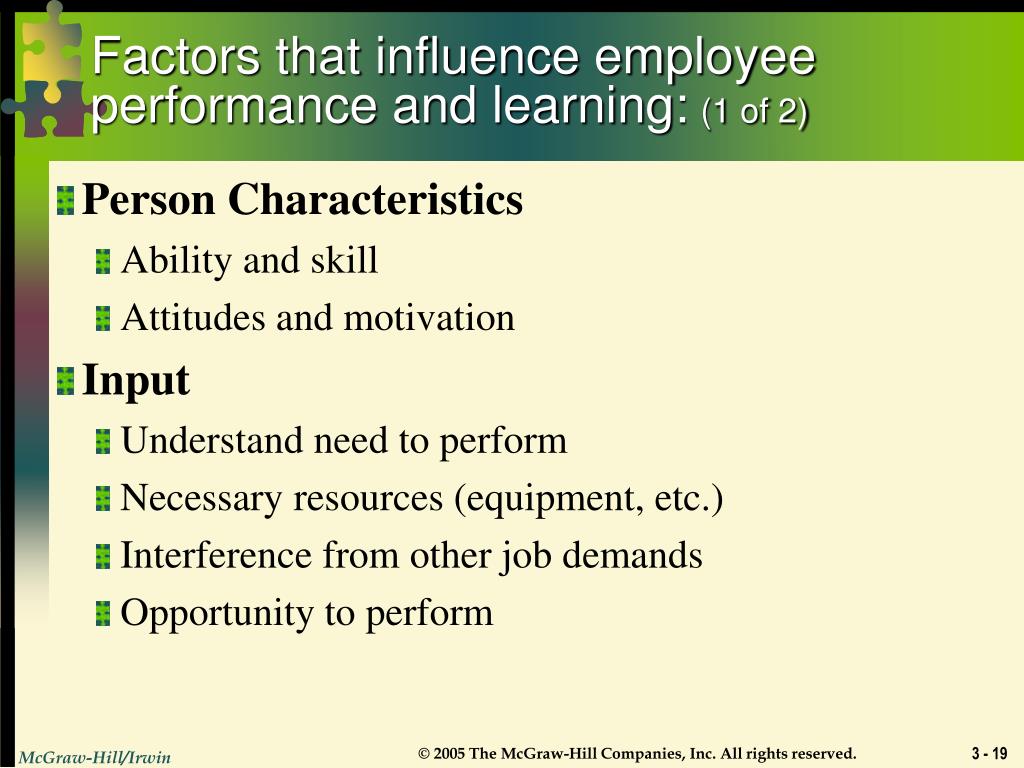 Factors that influence employee performance and learning: (1 of 2)

Person Characteristics

Ability and skill

Attitudes and motivation

Input

Understand need to perform

Necessary resources (equipment, etc.)

Interference from other job demands

Opportunity to perform

McGraw-Hill/Irwin

© 2005 The McGraw-Hill Companies, Inc. All rights reserved.

3 - 19